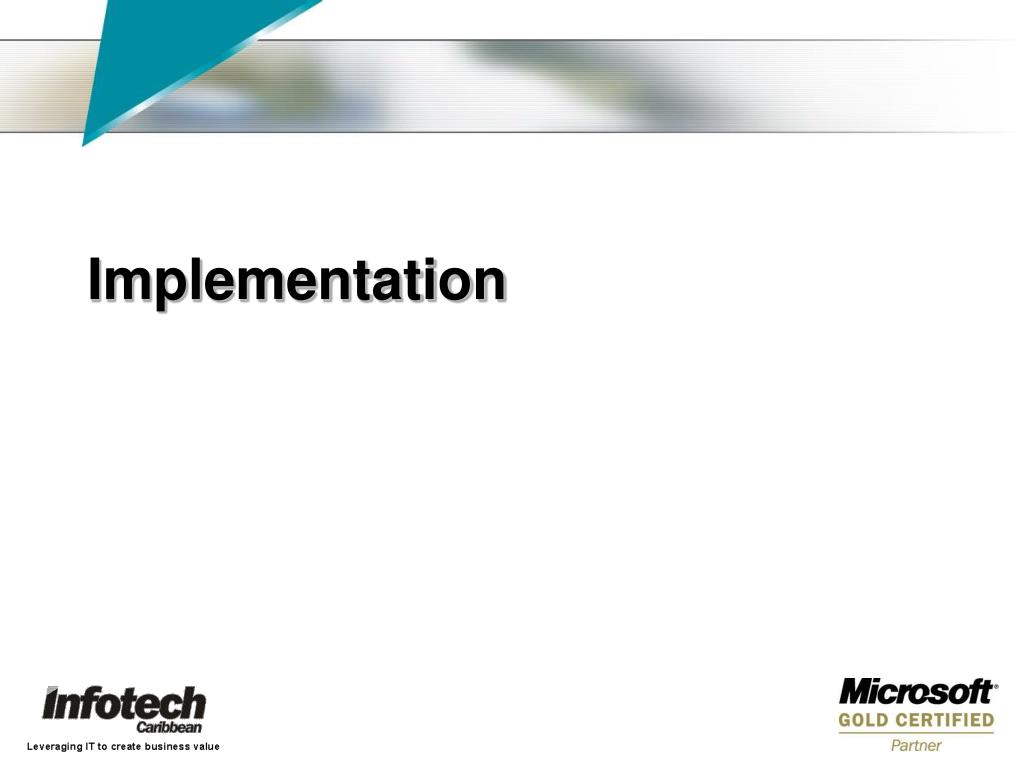 Implementation

Infotech
Caribbean
Leveraging IT to create business value

Microsoft®
GOLD CERTIFIED
Partner